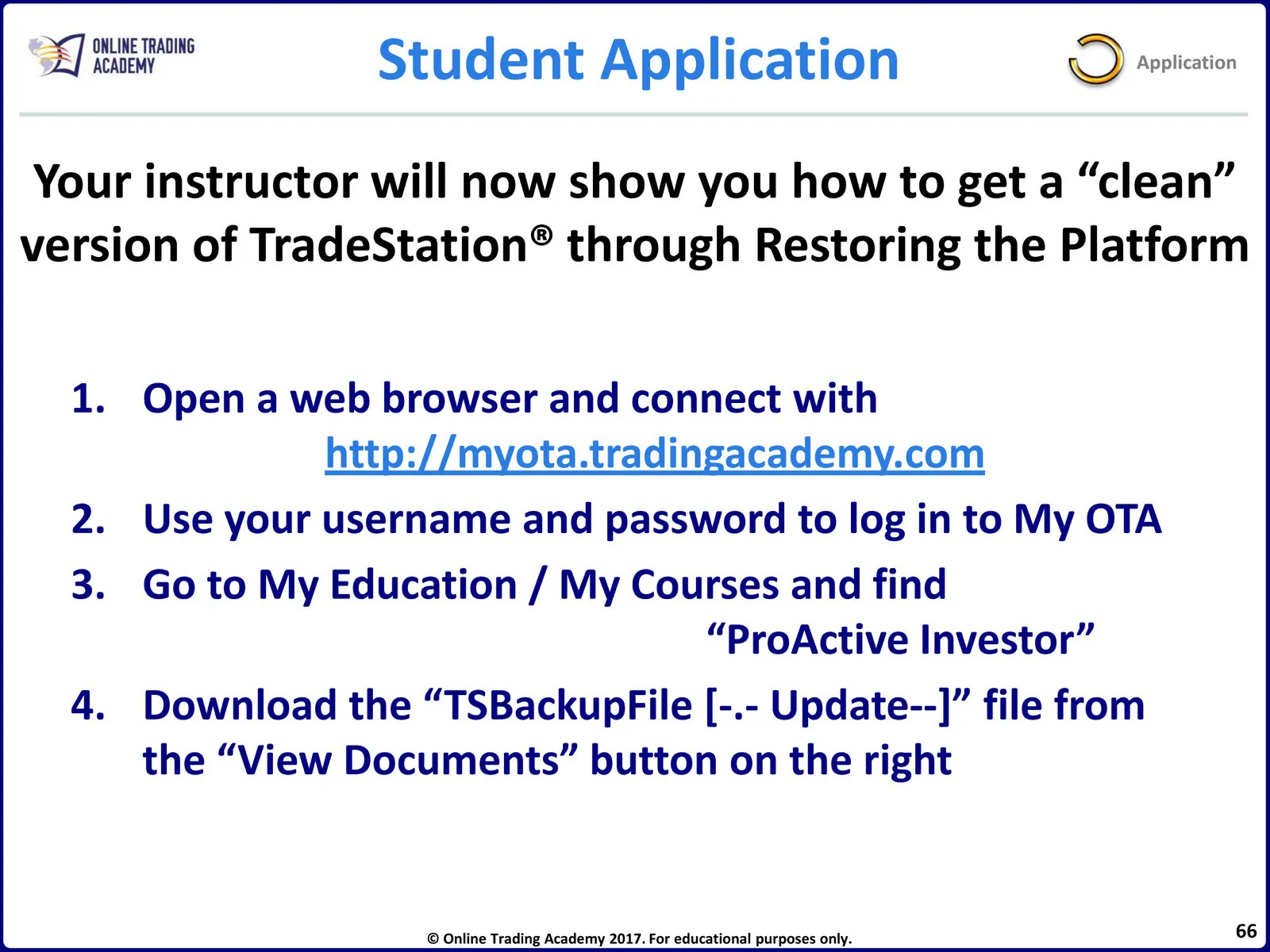 ONLINE TRADING ACADEMY

Student Application

Application

Your instructor will now show you how to get a “clean” version of TradeStation® through Restoring the Platform

1. Open a web browser and connect with http://myota.tradingacademy.com
2. Use your username and password to log in to My OTA
3. Go to My Education / My Courses and find “ProActive Investor”
4. Download the “TSBackupFile [-.- Update--]” file from the “View Documents” button on the right

© Online Trading Academy 2017. For educational purposes only.

66